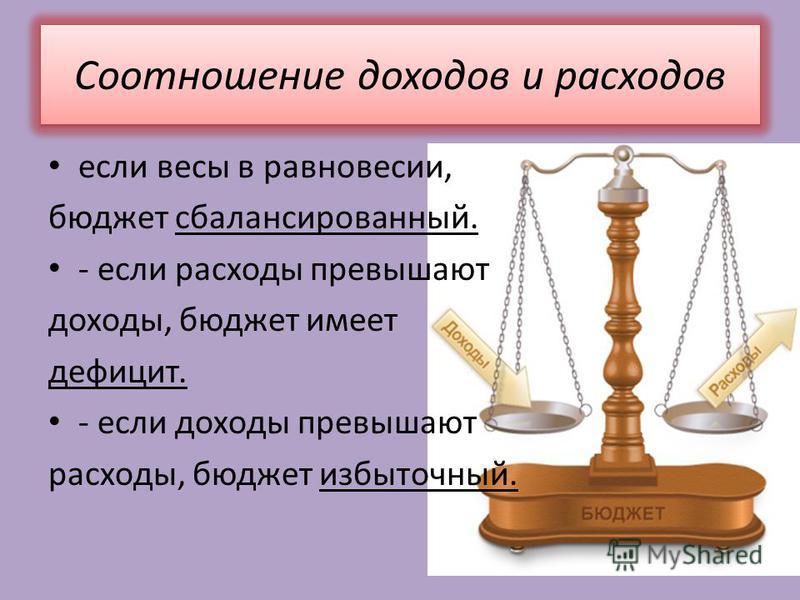 Соотношение доходов и расходов

• если весы в равновесии, бюджет сбалансированный.

• - если расходы превышают доходы, бюджет имеет дефицит.

• - если доходы превышают расходы, бюджет избыточный.

Доходы

Расходы

БЮДЖЕТ

MyShared